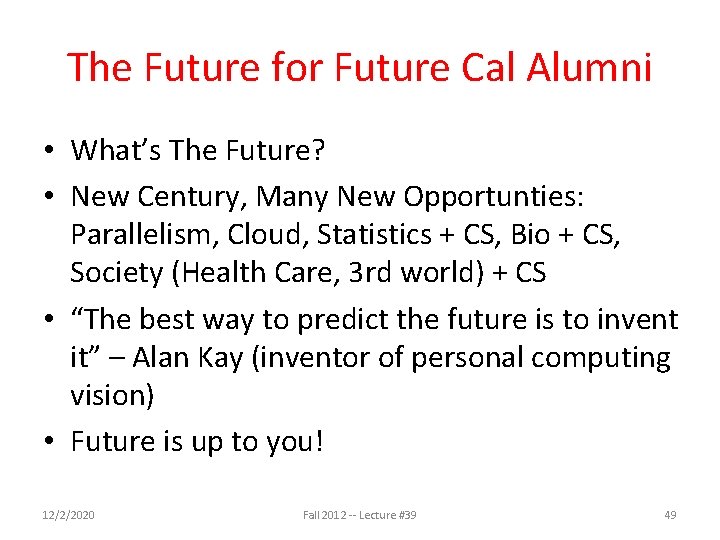 The Future for Future Cal Alumni

• What's The Future?
• New Century, Many New Opportunties: Parallelism, Cloud, Statistics + CS, Bio + CS, Society (Health Care, 3rd world) + CS
• "The best way to predict the future is to invent it" – Alan Kay (inventor of personal computing vision)
• Future is up to you!

12/2/2020

Fall 2012 -- Lecture #39

49